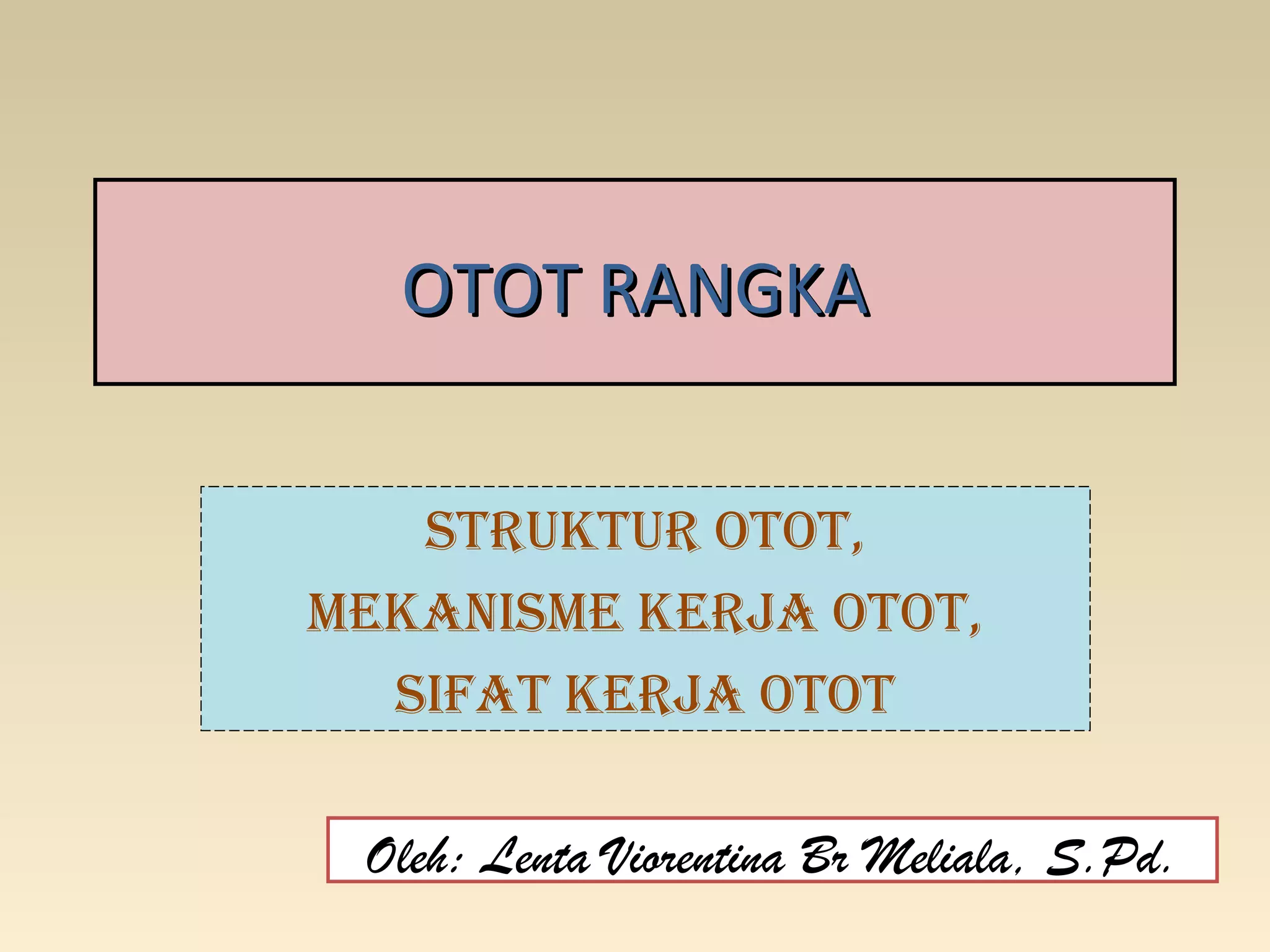 OTOT RANGKA

STRUKTUR OTOT,
MEKANISME KERJA OTOT,
SIFAT KERJA OTOT

Oleh: Lenta Viorentina Br Meliala, S.Pd.